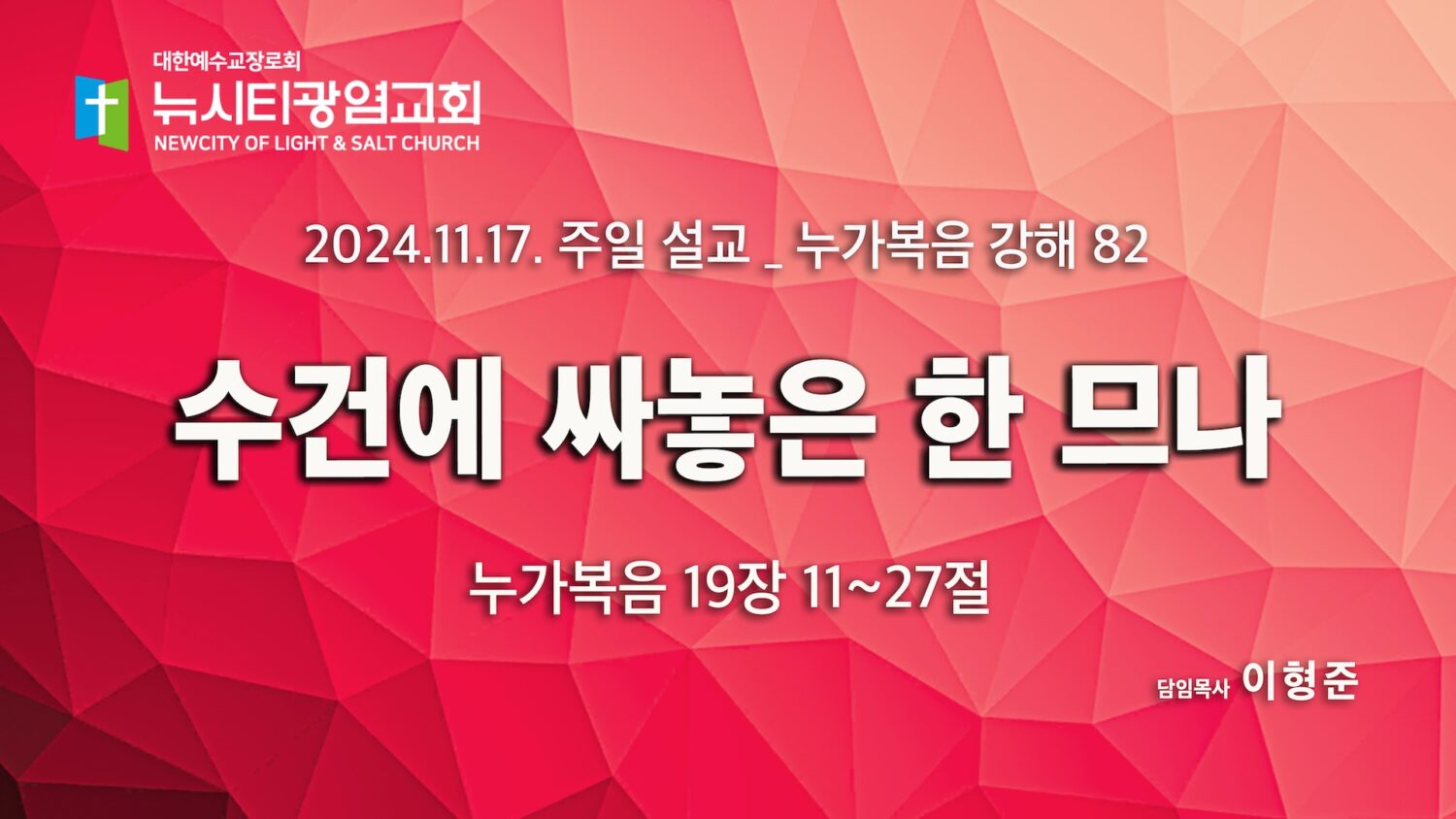 대한예수교장로회
뉴시티광염교회
NEWCITY OF LIGHT & SALT CHURCH

2024.11.17. 주일 설교 _ 누가복음 강해 82

수건에 싸놓은 한 므나

누가복음 19장 11~27절

담임목사 이형준